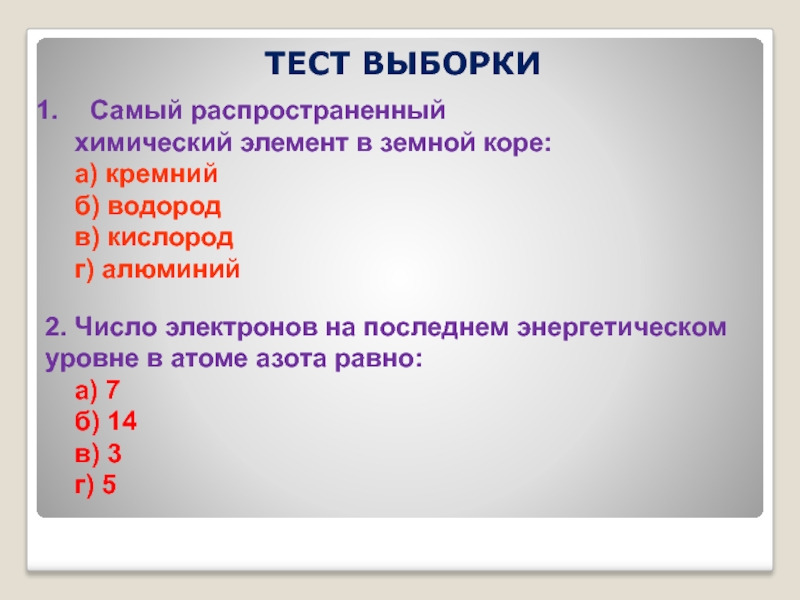 ТЕСТ ВЫБОРКИ

1. Самый распространенный химический элемент в земной коре:
а) кремний
б) водород
в) кислород
г) алюминий

2. Число электронов на последнем энергетическом уровне в атоме азота равно:
а) 7
б) 14
в) 3
г) 5